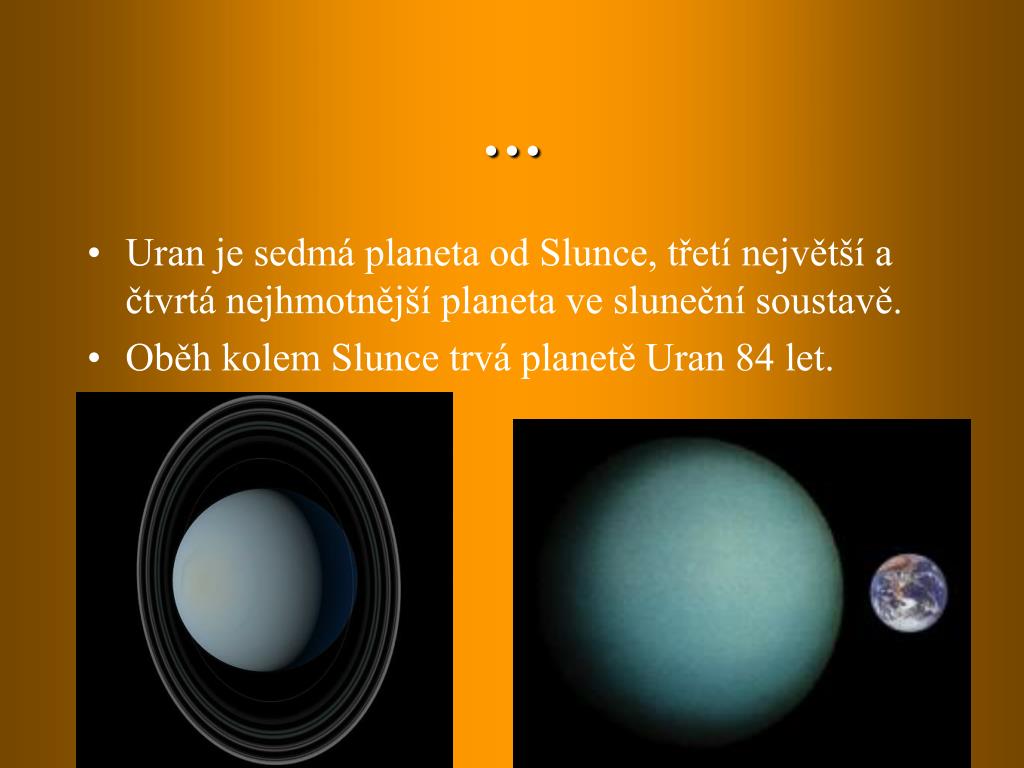 …

• Uran je sedmá planeta od Slunce, třetí největší a čtvrtá nejhmotnější planeta ve sluneční soustavě.
• Oběh kolem Slunce trvá planetě Uran 84 let.